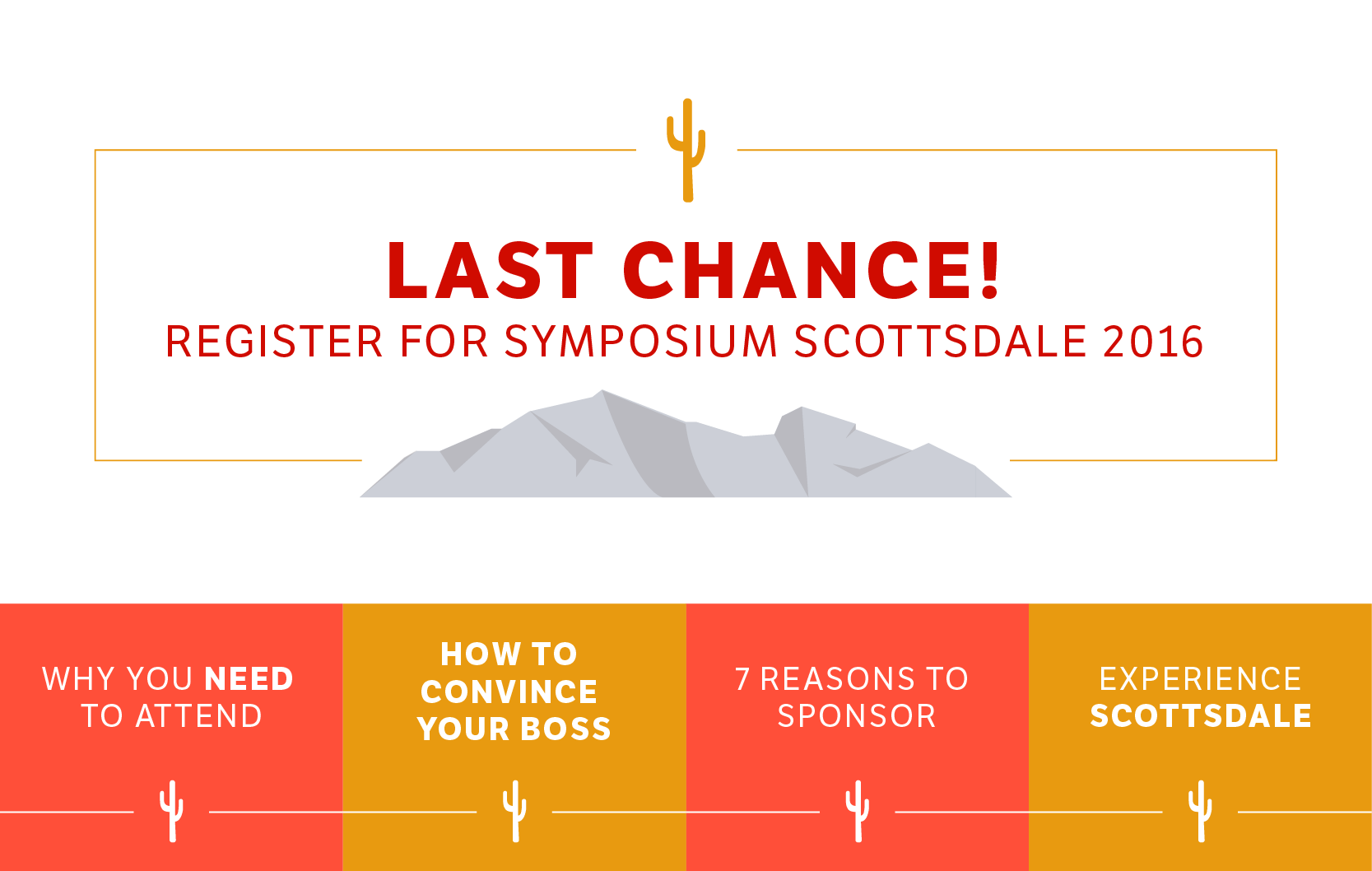 LAST CHANCE!
REGISTER FOR SYMPOSIUM SCOTTSDALE 2016

WHY YOU NEED TO ATTEND

HOW TO CONVINCE YOUR BOSS

7 REASONS TO SPONSOR

EXPERIENCE SCOTTSDALE